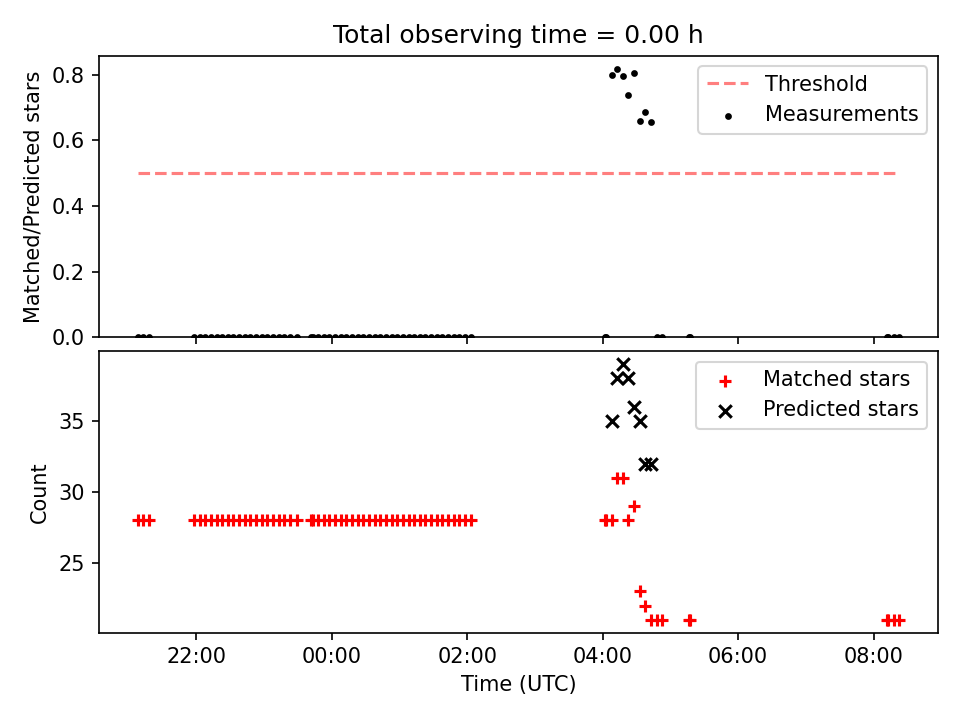 Total observing time = 0.00 h

Matched/Predicted stars

0.8
0.6
0.4
0.2
0.0

Threshold
Measurements

Count

35
30
25

Matched stars
Predicted stars

22:00
00:00
02:00
04:00
06:00
08:00

Time (UTC)